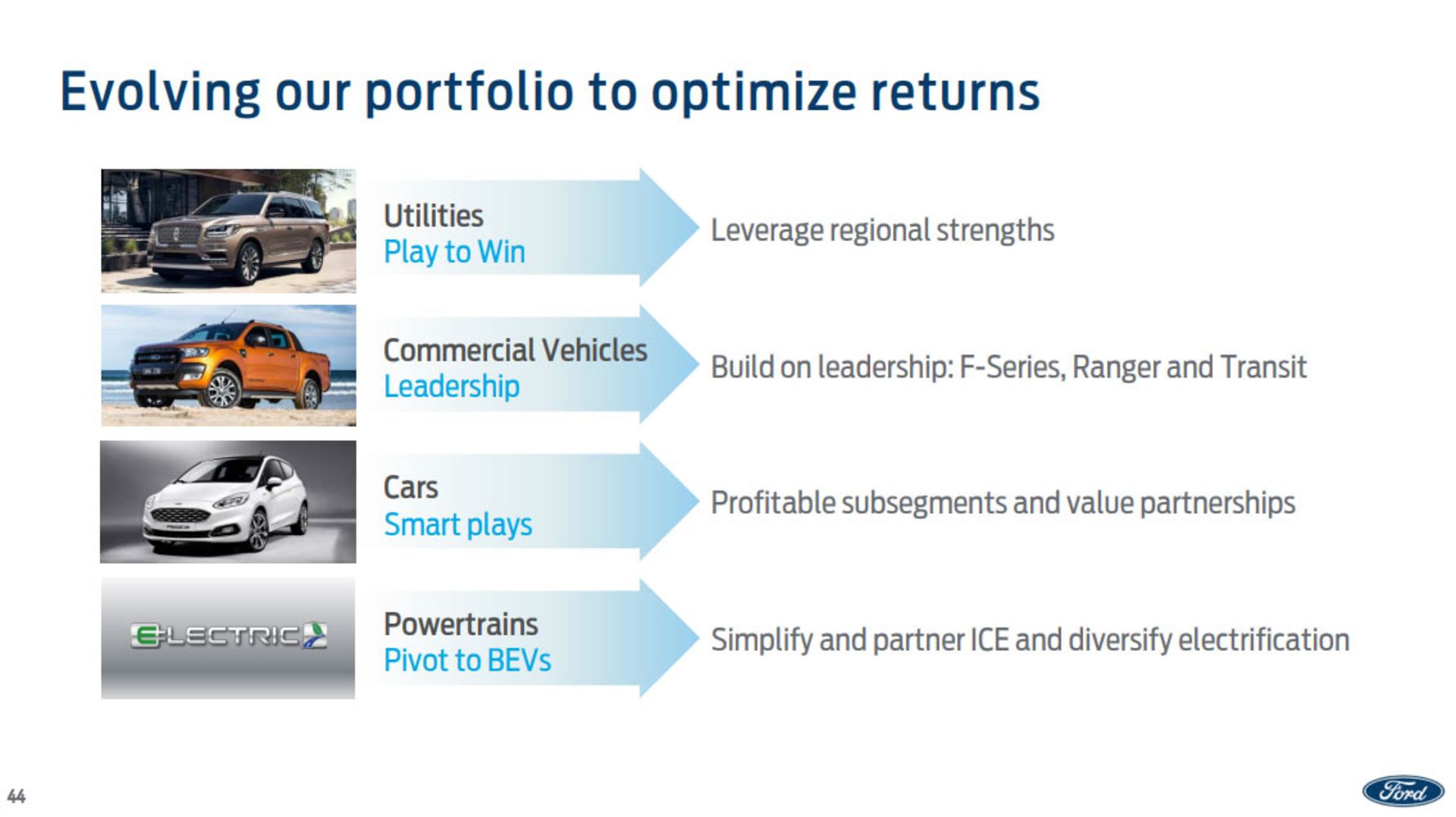 Evolving our portfolio to optimize returns

Utilities
Play to Win

Leverage regional strengths

Commercial Vehicles
Leadership

Build on leadership: F-Series, Ranger and Transit

Cars
Smart plays

Profitable subsegments and value partnerships

ELECTRIC

Powertrains
Pivot to BEVs

Simplify and partner ICE and diversify electrification

44

Ford